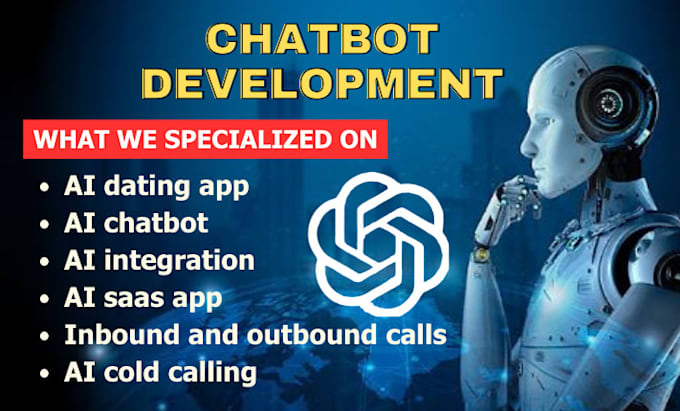 CHATBOT DEVELOPMENT

WHAT WE SPECIALIZED ON

• AI dating app
• AI chatbot
• AI integration
• AI saas app
• Inbound and outbound calls
• AI cold calling